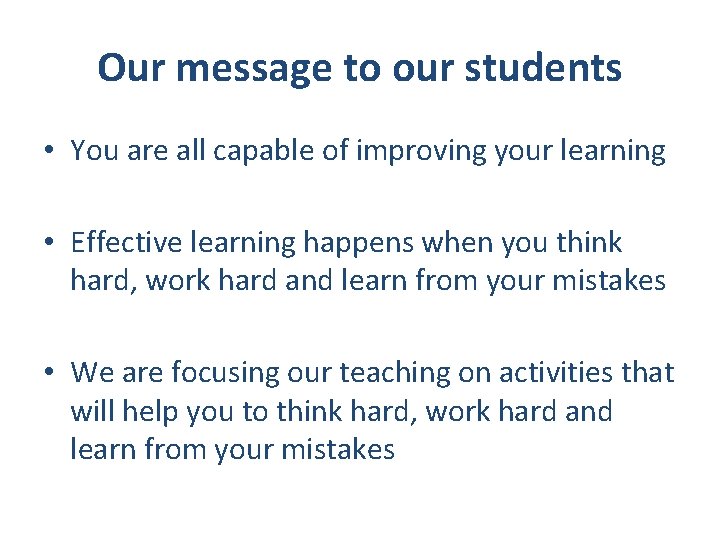 Our message to our students

• You are all capable of improving your learning

• Effective learning happens when you think hard, work hard and learn from your mistakes

• We are focusing our teaching on activities that will help you to think hard, work hard and learn from your mistakes